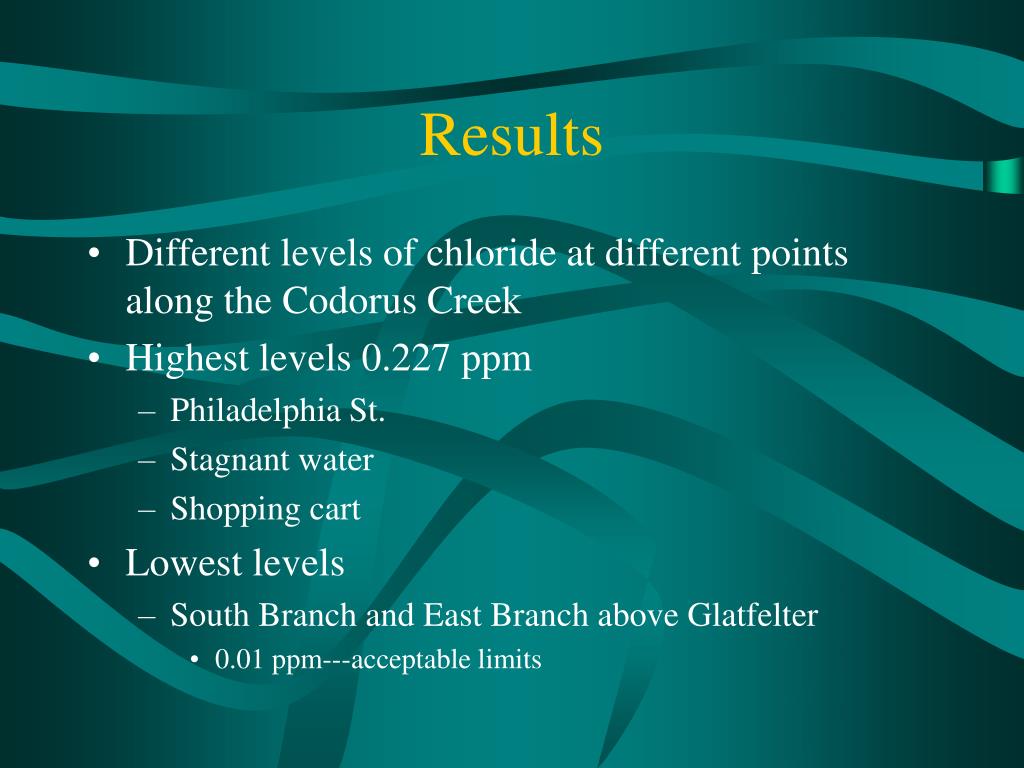 Results

• Different levels of chloride at different points along the Codorus Creek
• Highest levels 0.227 ppm
– Philadelphia St.
– Stagnant water
– Shopping cart
• Lowest levels
– South Branch and East Branch above Glatfelter
• 0.01 ppm---acceptable limits